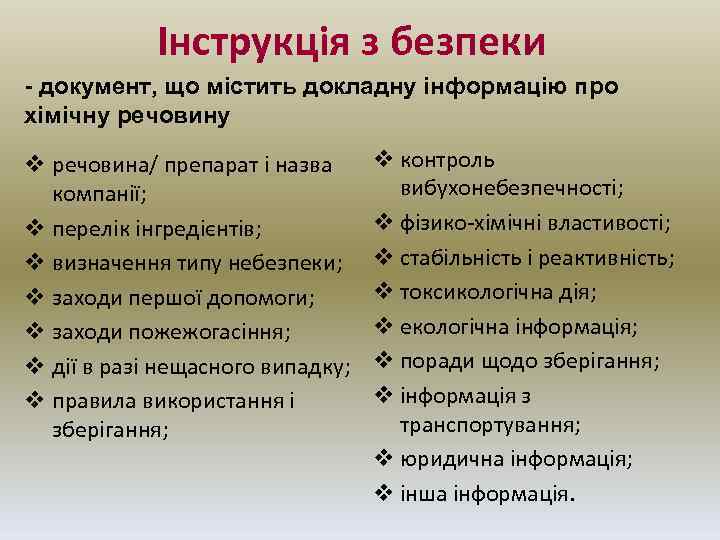 Інструкція з безпеки

- документ, що містить докладну інформацію про хімічну речовину

❖ речовина/ препарат і назва компанії;
❖ перелік інгредієнтів;
❖ визначення типу небезпеки;
❖ заходи першої допомоги;
❖ заходи пожежогасіння;
❖ дії в разі нещасного випадку;
❖ правила використання і зберігання;

❖ контроль вибухонебезпечності;
❖ фізико-хімічні властивості;
❖ стабільність і реактивність;
❖ токсикологічна дія;
❖ екологічна інформація;
❖ поради щодо зберігання;
❖ інформація з транспортування;
❖ юридична інформація;
❖ інша інформація.